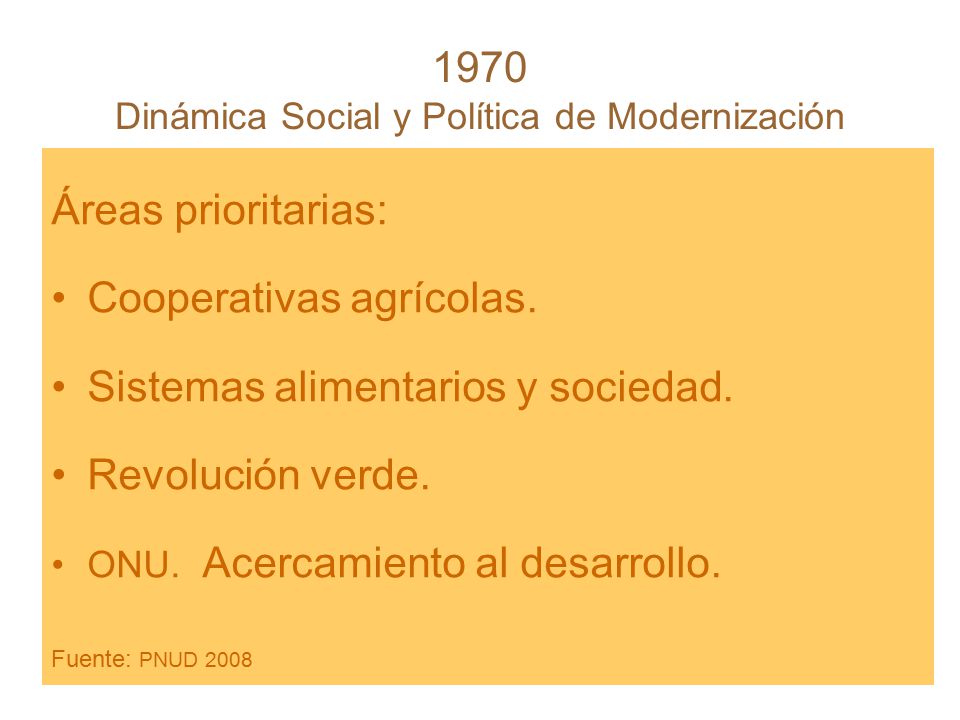 1970
Dinámica Social y Política de Modernización

Áreas prioritarias:

• Cooperativas agrícolas.

• Sistemas alimentarios y sociedad.

• Revolución verde.

• ONU. Acercamiento al desarrollo.

Fuente: PNUD 2008